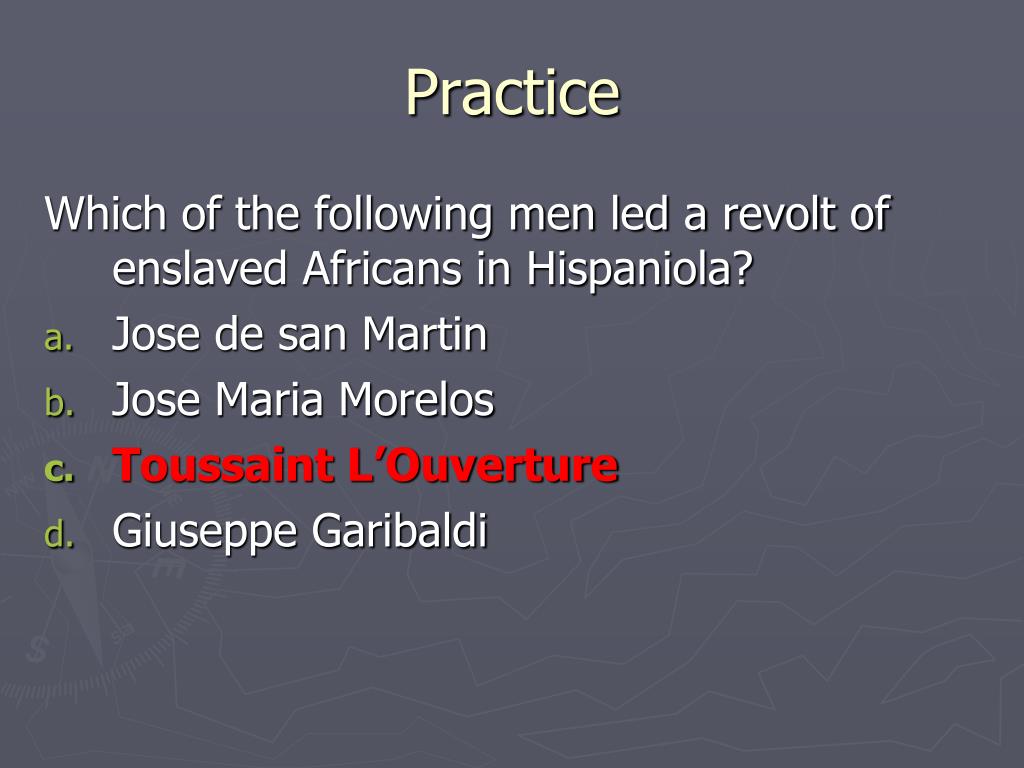 Practice

Which of the following men led a revolt of enslaved Africans in Hispaniola?

a. Jose de san Martin
b. Jose Maria Morelos
c. Toussaint L'Ouverture
d. Giuseppe Garibaldi